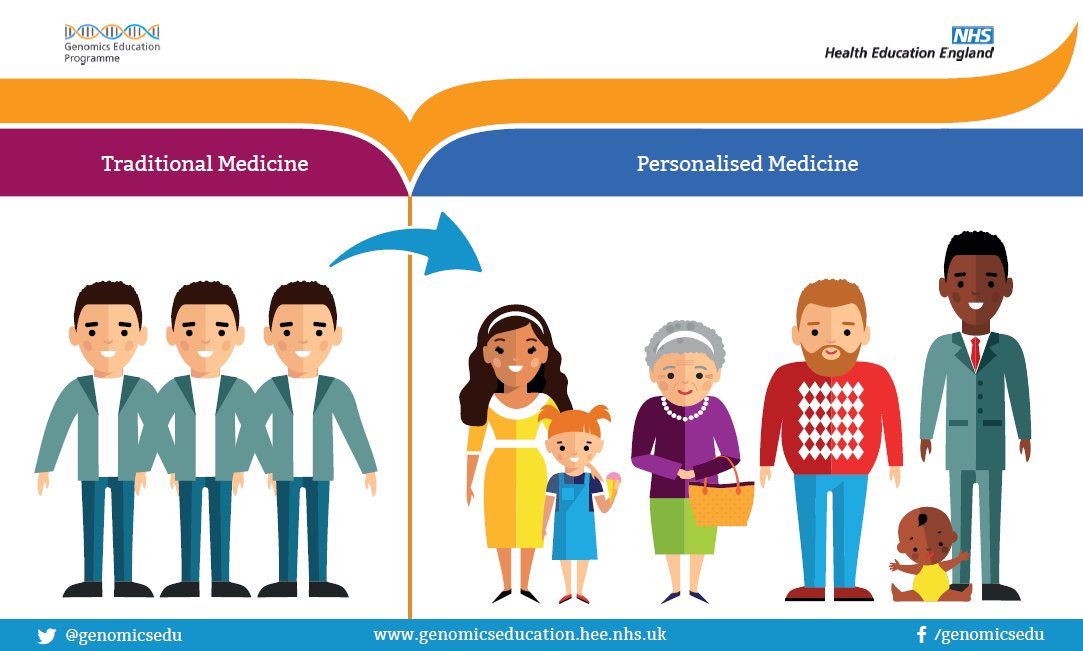 Genomics Education Programme

NHS
Health Education England

Traditional Medicine

Personalised Medicine

@genomicsedu

www.genomicseducation.hee.nhs.uk

/genomicsedu